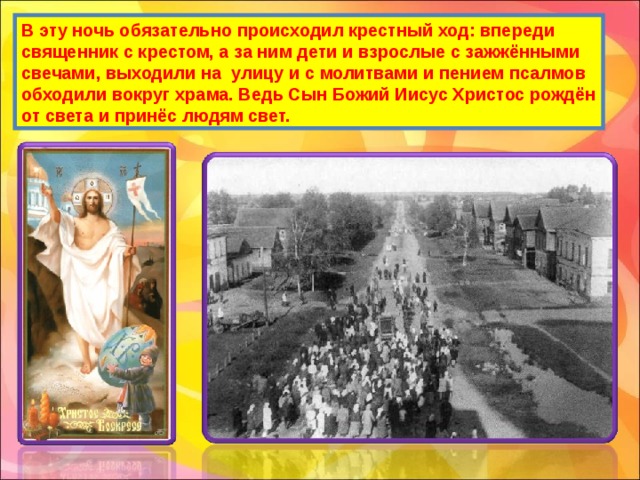 В эту ночь обязательно происходил крестный ход: впереди священник с крестом, а за ним дети и взрослые с зажжёнными свечами, выходили на улицу и с молитвами и пением псалмов обходили вокруг храма. Ведь Сын Божий Иисус Христос рождён от света и принёс людям свет.

Христос Воскресе